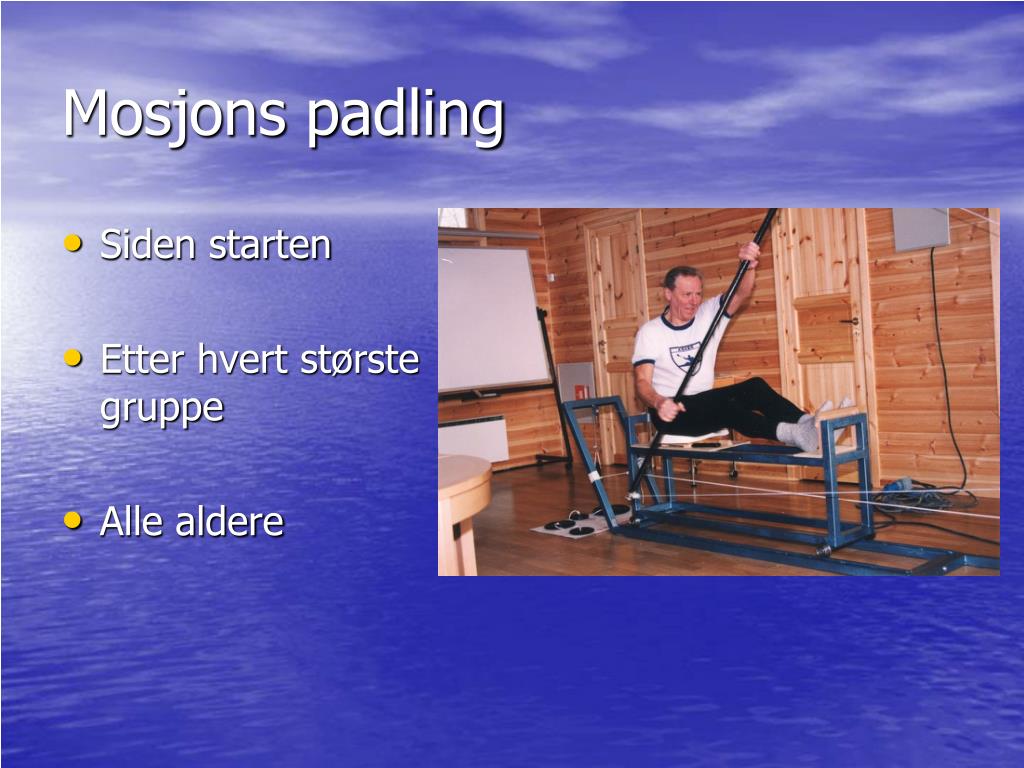 Mosjons padling

• Siden starten

• Etter hvert største gruppe

• Alle aldere